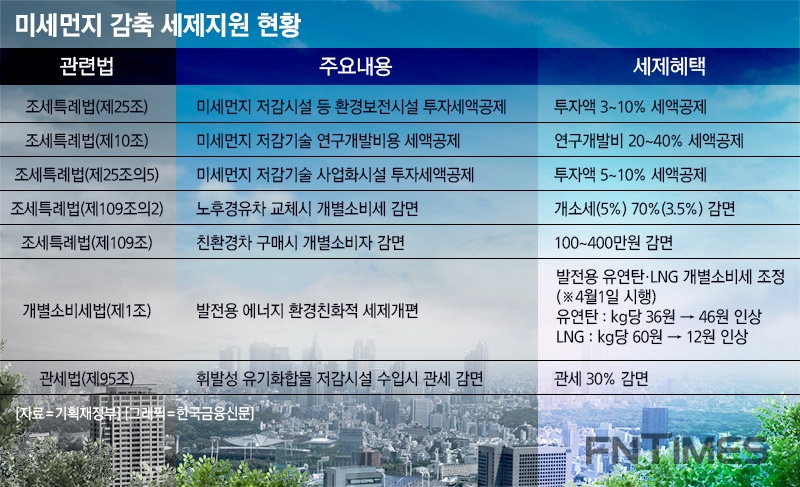 미세먼지 감축 세제지원 현황

| 관련법 | 주요내용 | 세제혜택 |
|---|---|---|
| 조세특례법(제25조) | 미세먼지 저감시설 등 환경보전시설 투자세액공제 | 투자액 3~10% 세액공제 |
| 조세특례법(제10조) | 미세먼지 저감기술 연구개발비용 세액공제 | 연구개발비 20~40% 세액공제 |
| 조세특례법(제25조의5) | 미세먼지 저감기술 사업화시설 투자세액공제 | 투자액 5~10% 세액공제 |
| 조세특례법(제109조의2) | 노후경유차 교체시 개별소비세 감면 | 개소세(5%) 70%(3.5%) 감면 |
| 조세특례법(제109조) | 친환경차 구매시 개별소비자 감면 | 100~400만원 감면 |
| 개별소비세법(제1조) | 발전용 에너지 환경친화적 세제개편 | 발전용 유연탄·LNG 개별소비세 조정 (※4월1일 시행) 유연탄 : kg당 36원 → 46원 인상 LNG : kg당 60원 → 12원 인상 |
| 관세법(제95조) | 휘발성 유기화합물 저감시설 수입시 관세 감면 | 관세 30% 감면 |

[자료=기획재정부] [그래픽=한국금융신문]

FNTIMES